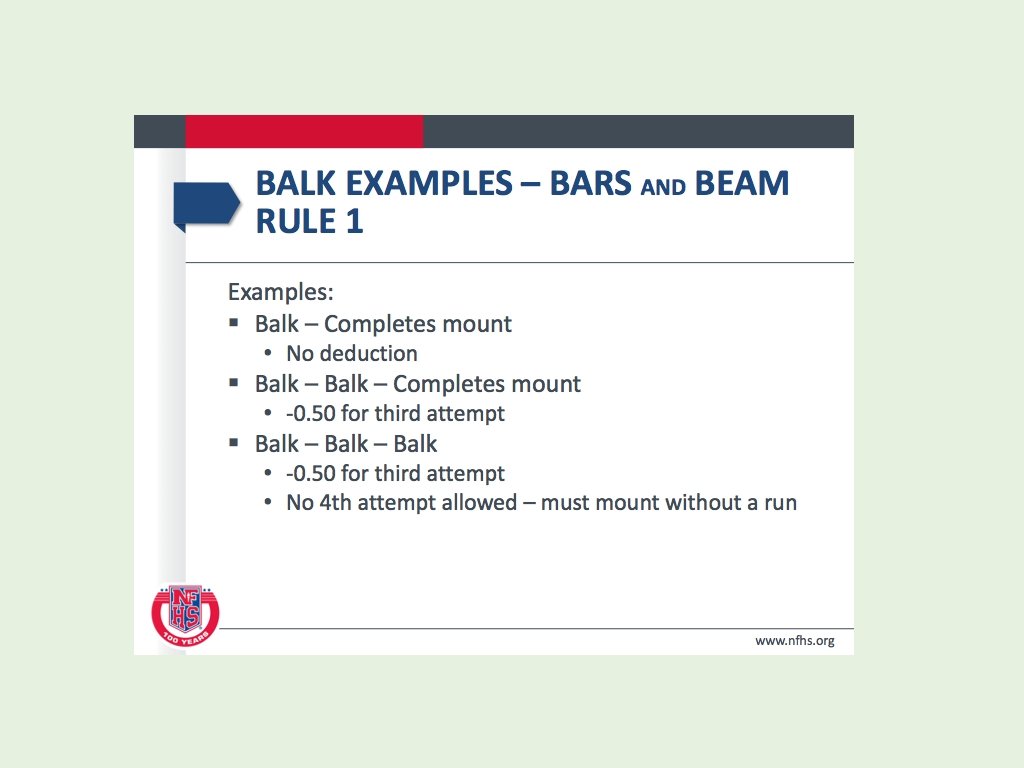 BALK EXAMPLES – BARS AND BEAM RULE 1

Examples:
▪ Balk – Completes mount
• No deduction
▪ Balk – Balk – Completes mount
• -0.50 for third attempt
▪ Balk – Balk – Balk
• -0.50 for third attempt
• No 4th attempt allowed – must mount without a run

NFHS
100 YEARS

www.nfhs.org